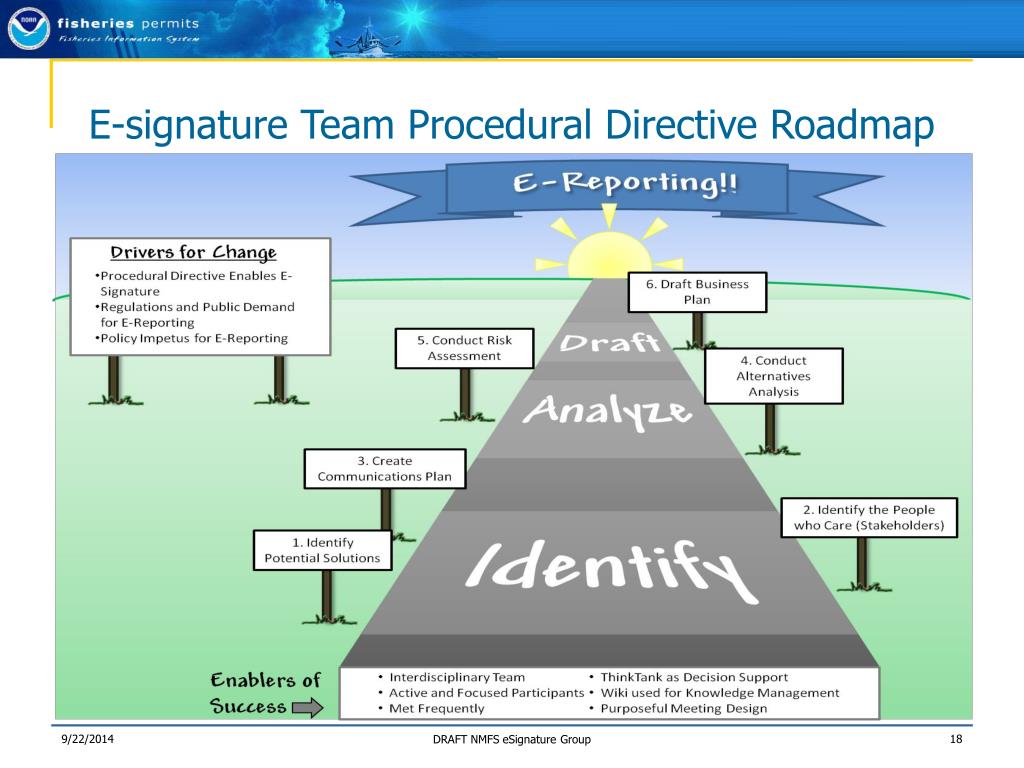 NOAA fisheries permits
Fisheries Information System

E-signature Team Procedural Directive Roadmap

E-Reporting!!

Drivers for Change
•Procedural Directive Enables E-Signature
•Regulations and Public Demand for E-Reporting
•Policy Impetus for E-Reporting

6. Draft Business Plan

5. Conduct Risk Assessment

Draft

4. Conduct Alternatives Analysis

Analyze

3. Create Communications Plan

2. Identify the People who Care (Stakeholders)

1. Identify Potential Solutions

Identify

Enablers of Success

• Interdisciplinary Team
• Active and Focused Participants
• Met Frequently
• ThinkTank as Decision Support
• Wiki used for Knowledge Management
• Purposeful Meeting Design

9/22/2014
DRAFT NMFS eSignature Group
18